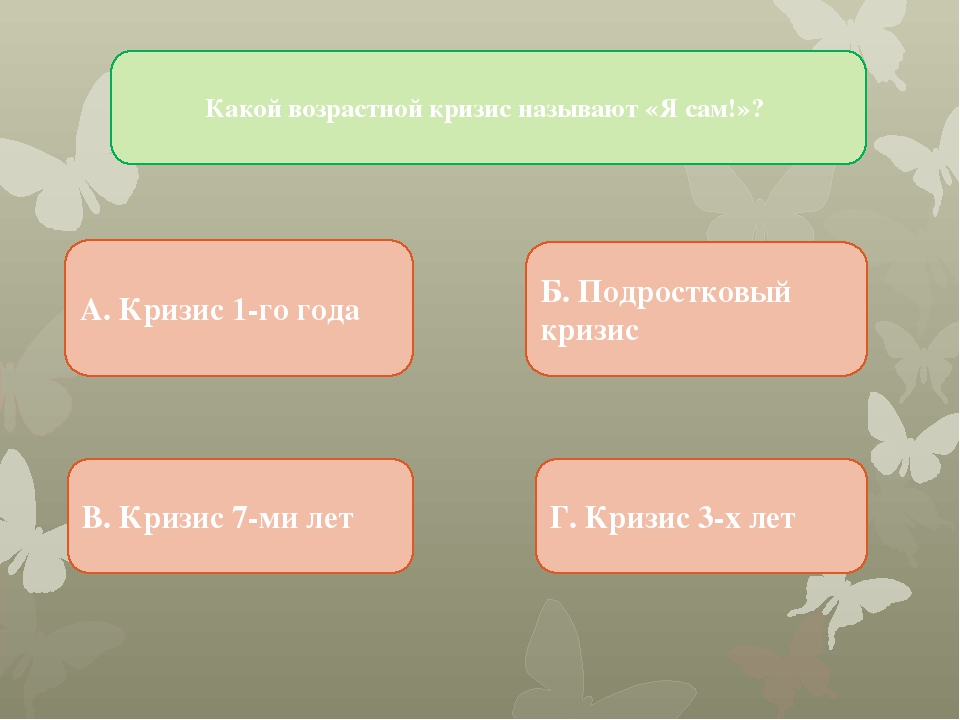 Какой возрастной кризис называют «Я сам!»?

А. Кризис 1-го года

Б. Подростковый кризис

В. Кризис 7-ми лет

Г. Кризис 3-х лет